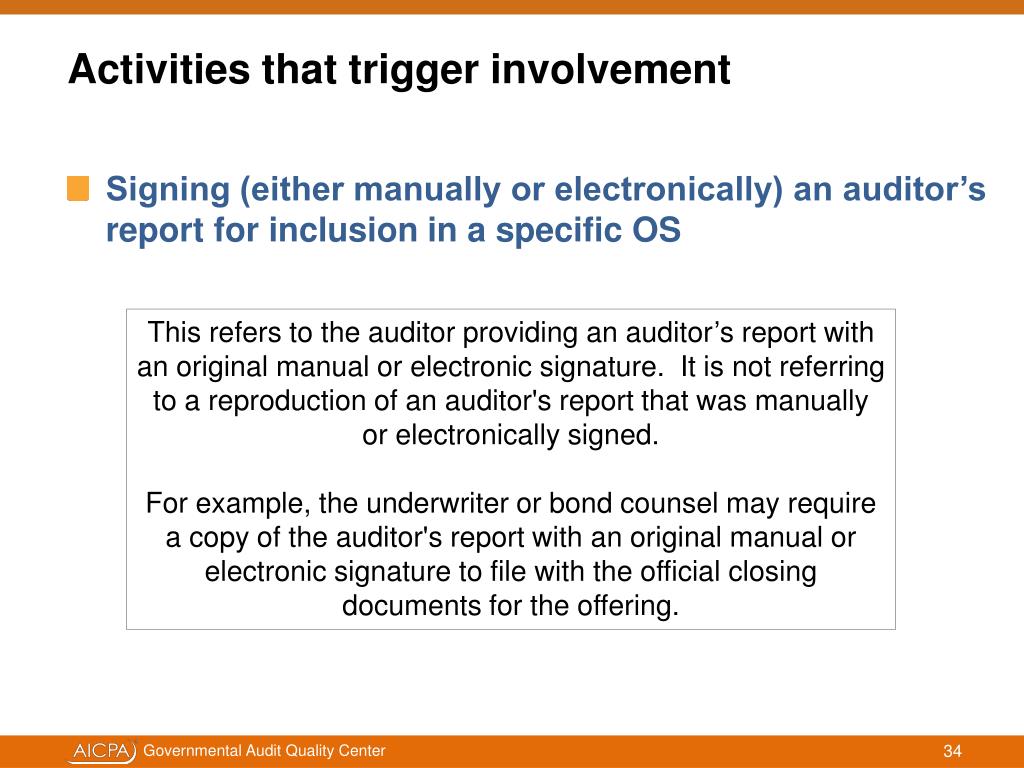 Activities that trigger involvement

Signing (either manually or electronically) an auditor’s report for inclusion in a specific OS

This refers to the auditor providing an auditor’s report with an original manual or electronic signature. It is not referring to a reproduction of an auditor's report that was manually or electronically signed.

For example, the underwriter or bond counsel may require a copy of the auditor's report with an original manual or electronic signature to file with the official closing documents for the offering.

AICPA Governmental Audit Quality Center

34